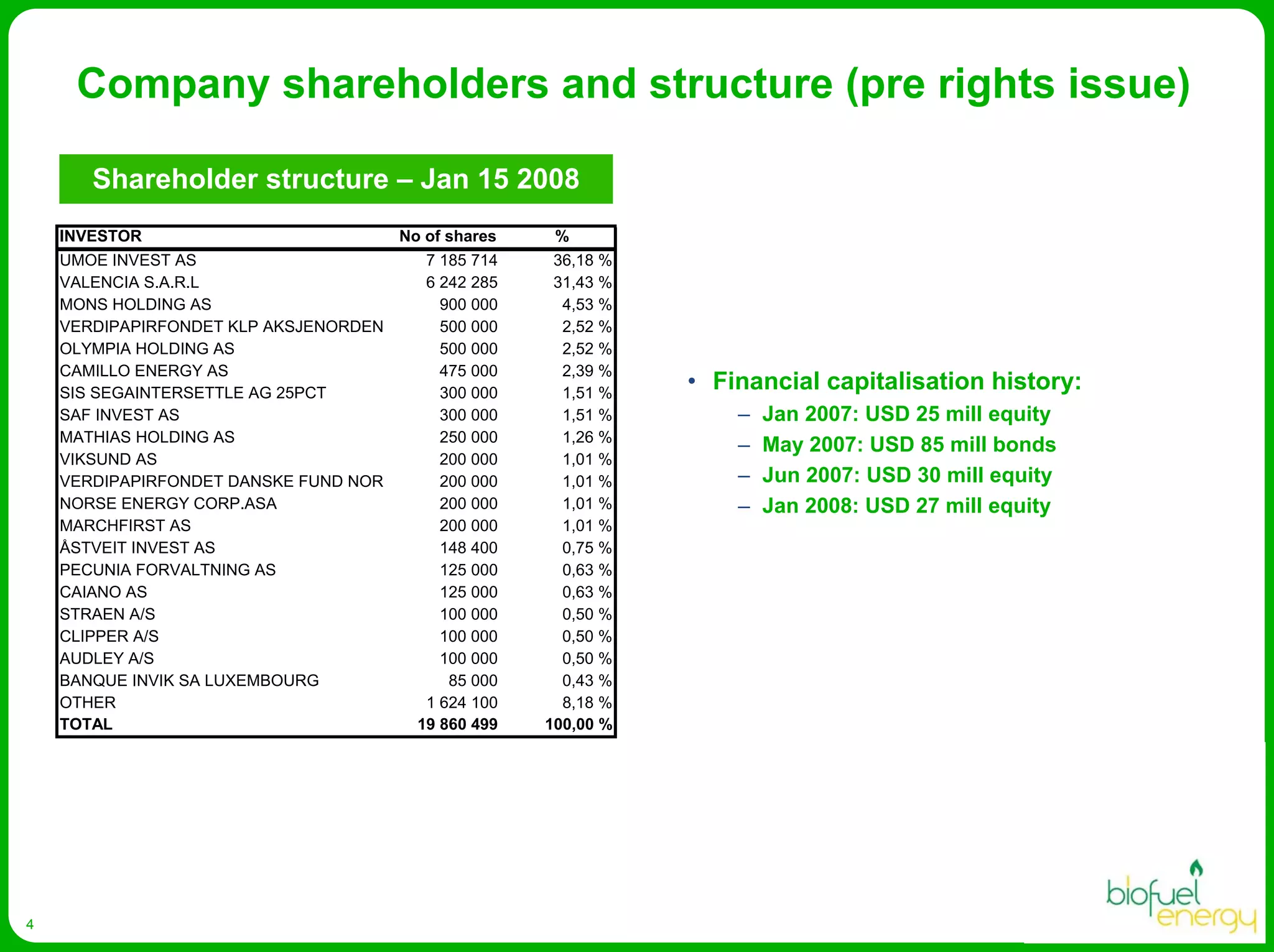 Company shareholders and structure (pre rights issue)

Shareholder structure – Jan 15 2008

| INVESTOR | No of shares | % |
|---|---|---|
| UMOE INVEST AS | 7 185 714 | 36,18 % |
| VALENCIA S.A.R.L | 6 242 285 | 31,43 % |
| MONS HOLDING AS | 900 000 | 4,53 % |
| VERDIPAPIRFONDET KLP AKSJENORDEN | 500 000 | 2,52 % |
| OLYMPIA HOLDING AS | 500 000 | 2,52 % |
| CAMILLO ENERGY AS | 475 000 | 2,39 % |
| SIS SEGAINTERSETTLE AG 25PCT | 300 000 | 1,51 % |
| SAF INVEST AS | 300 000 | 1,51 % |
| MATHIAS HOLDING AS | 250 000 | 1,26 % |
| VIKSUND AS | 200 000 | 1,01 % |
| VERDIPAPIRFONDET DANSKE FUND NOR | 200 000 | 1,01 % |
| NORSE ENERGY CORP.ASA | 200 000 | 1,01 % |
| MARCHFIRST AS | 200 000 | 1,01 % |
| ÅSTVEIT INVEST AS | 148 400 | 0,75 % |
| PECUNIA FORVALTNING AS | 125 000 | 0,63 % |
| CAIANO AS | 125 000 | 0,63 % |
| STRAEN A/S | 100 000 | 0,50 % |
| CLIPPER A/S | 100 000 | 0,50 % |
| AUDLEY A/S | 100 000 | 0,50 % |
| BANQUE INVIK SA LUXEMBOURG | 85 000 | 0,43 % |
| OTHER | 1 624 100 | 8,18 % |
| TOTAL | 19 860 499 | 100,00 % |

• Financial capitalisation history:
– Jan 2007: USD 25 mill equity
– May 2007: USD 85 mill bonds
– Jun 2007: USD 30 mill equity
– Jan 2008: USD 27 mill equity

4

biofuel energy